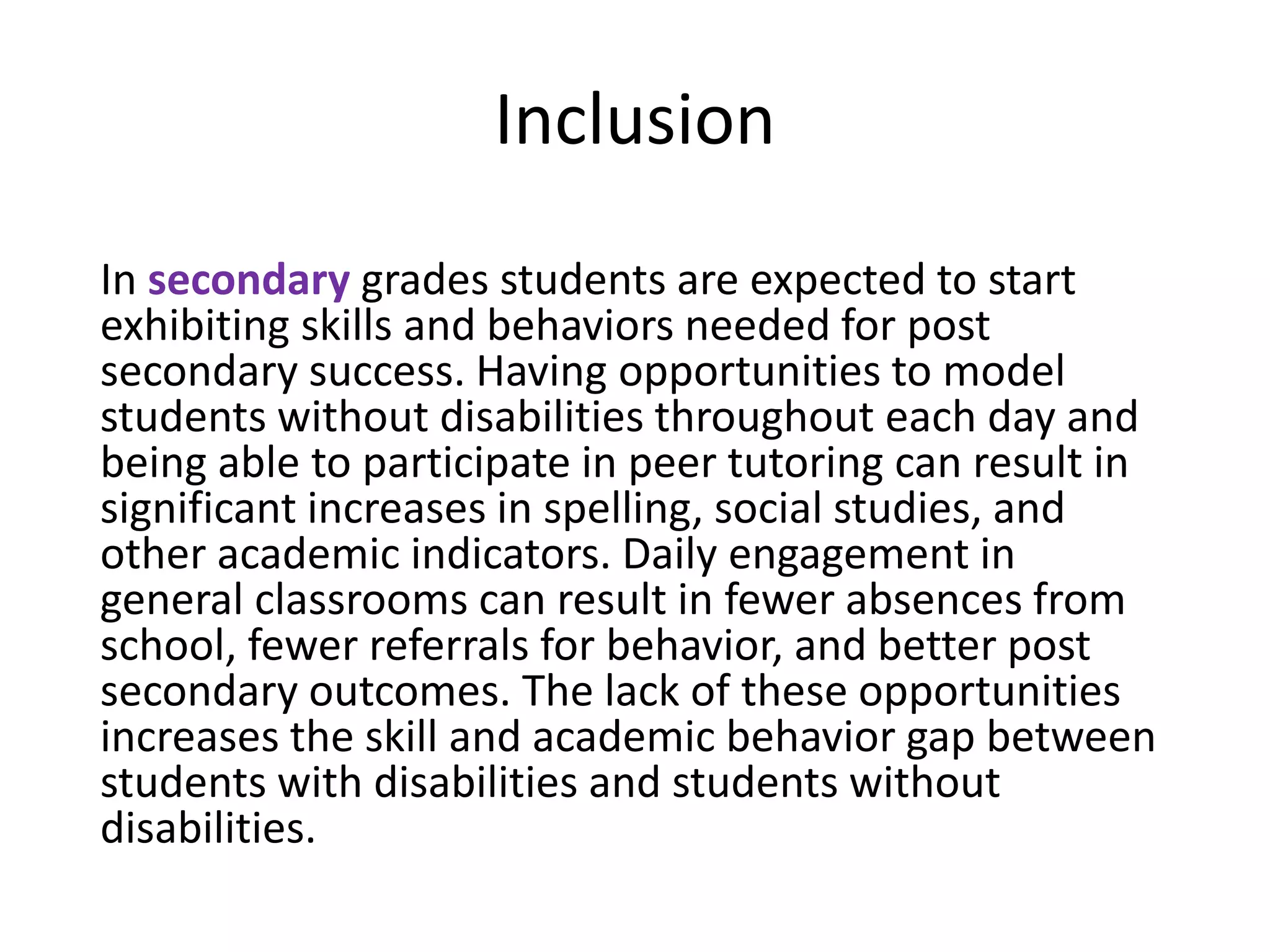 Inclusion

In secondary grades students are expected to start exhibiting skills and behaviors needed for post secondary success. Having opportunities to model students without disabilities throughout each day and being able to participate in peer tutoring can result in significant increases in spelling, social studies, and other academic indicators. Daily engagement in general classrooms can result in fewer absences from school, fewer referrals for behavior, and better post secondary outcomes. The lack of these opportunities increases the skill and academic behavior gap between students with disabilities and students without disabilities.